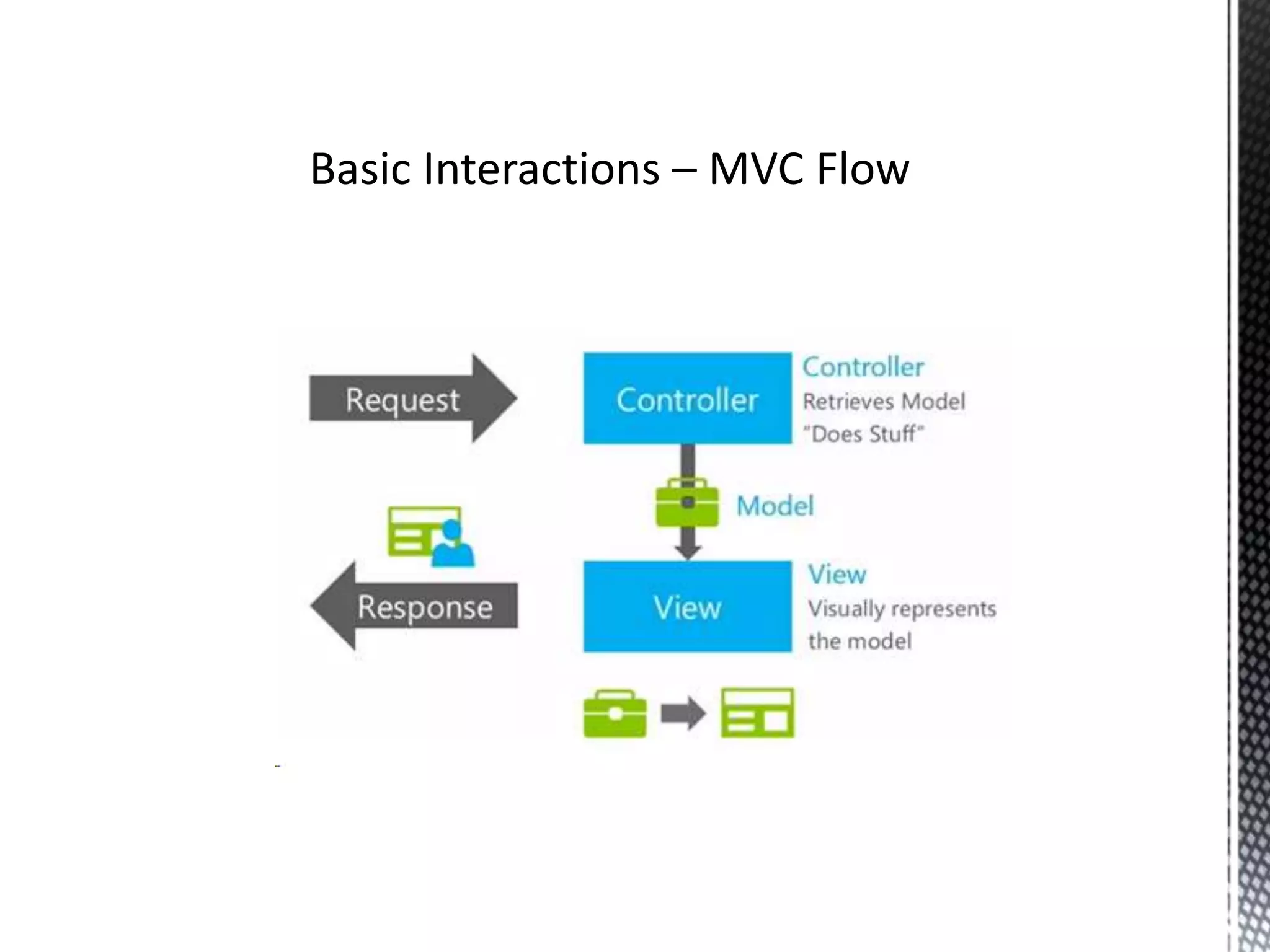 Basic Interactions – MVC Flow

Request

Controller

Controller
Retrieves Model
"Does Stuff"

Model

Response

View

View
Visually represents the model